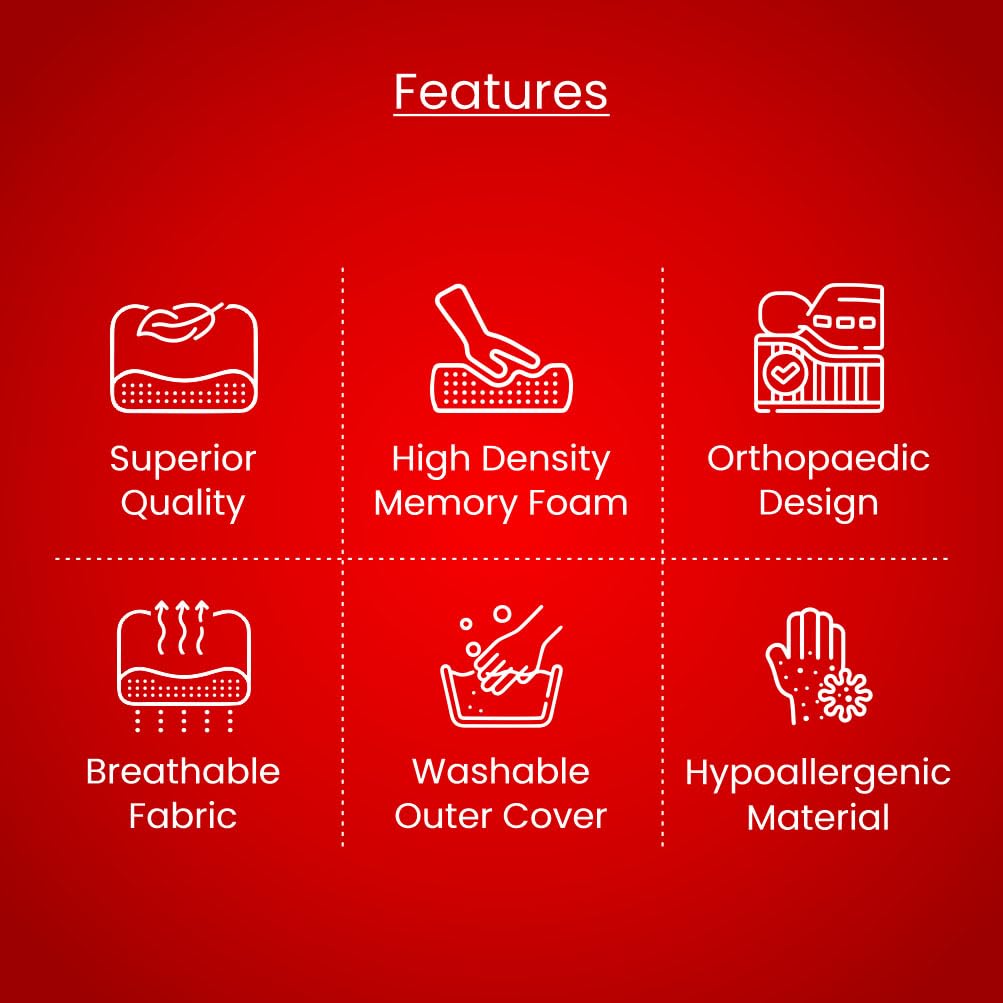 Features

Superior Quality

High Density Memory Foam

Orthopaedic Design

Breathable Fabric

Washable Outer Cover

Hypoallergenic Material